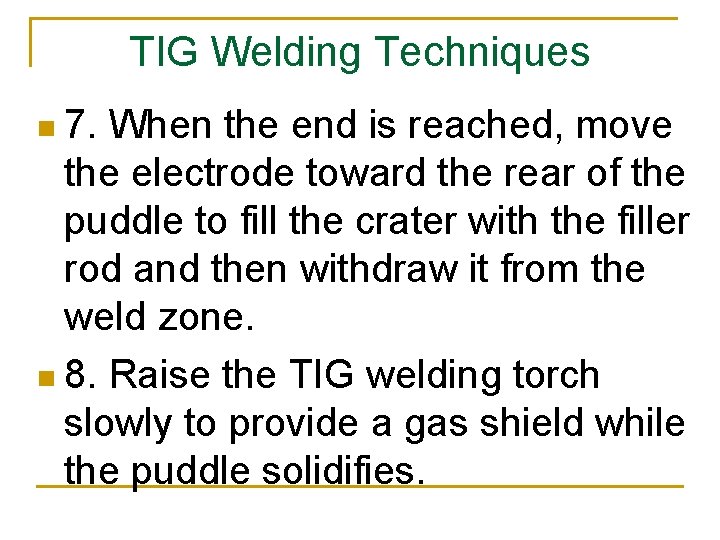 TIG Welding Techniques

7. When the end is reached, move the electrode toward the rear of the puddle to fill the crater with the filler rod and then withdraw it from the weld zone.

8. Raise the TIG welding torch slowly to provide a gas shield while the puddle solidifies.